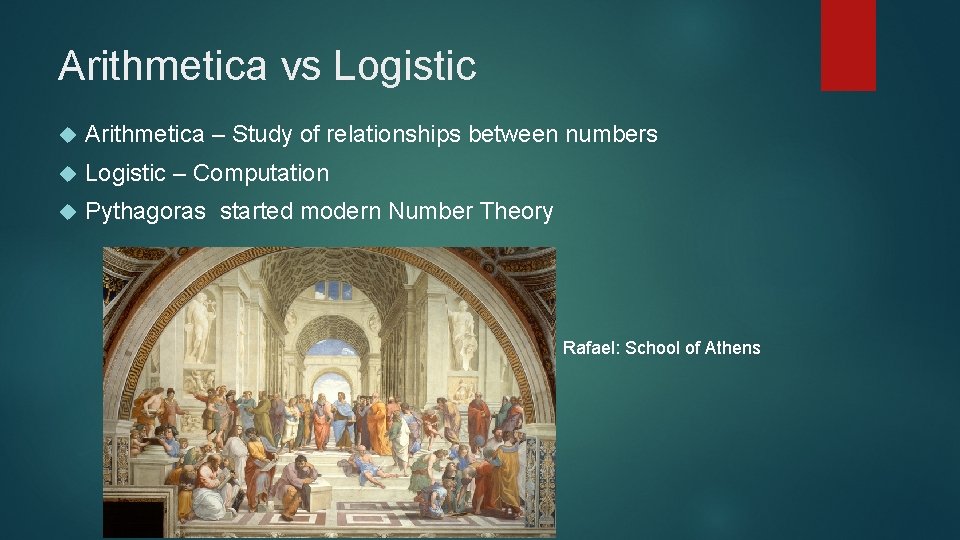 Arithmetica vs Logistic

Arithmetica – Study of relationships between numbers

Logistic – Computation

Pythagoras started modern Number Theory

Rafael: School of Athens